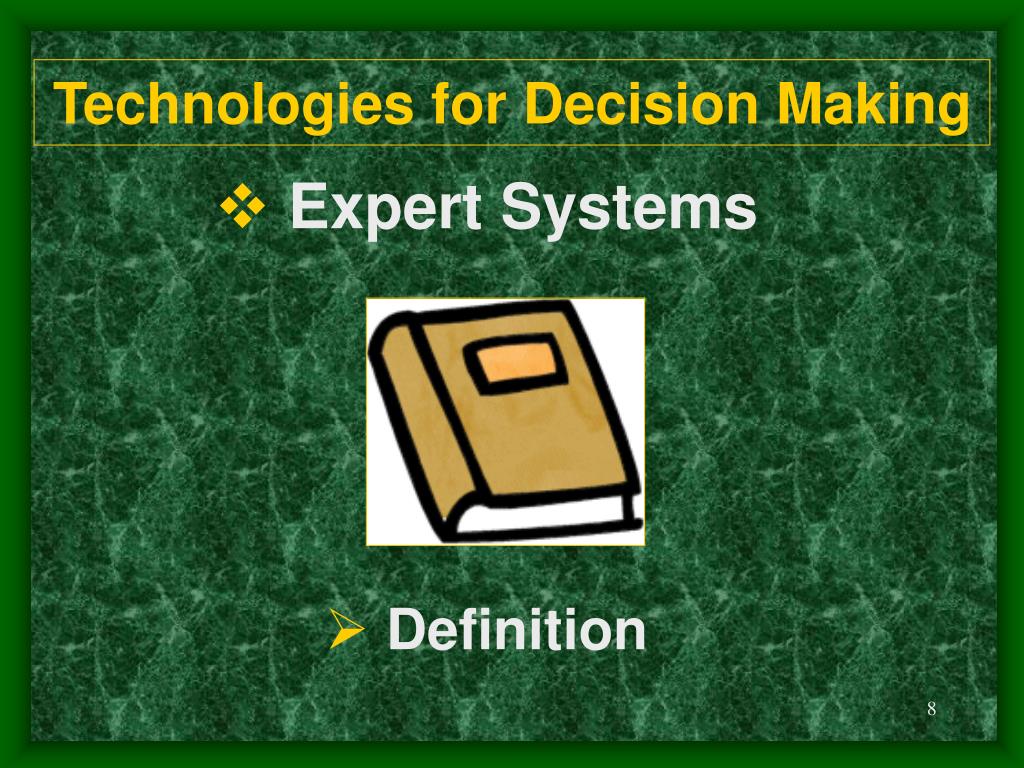 Technologies for Decision Making

❖ Expert Systems

➢ Definition

8